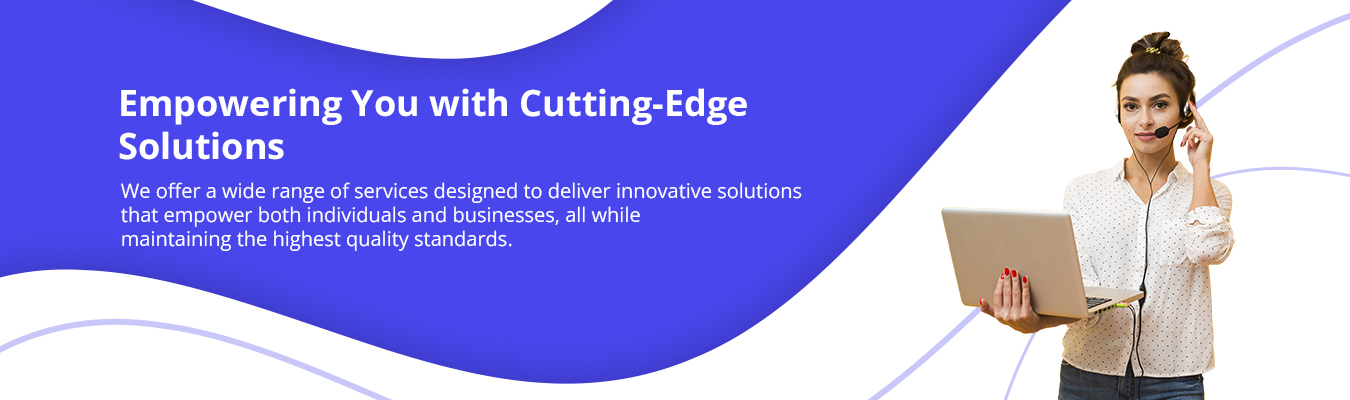 Empowering You with Cutting-Edge Solutions

We offer a wide range of services designed to deliver innovative solutions that empower both individuals and businesses, all while maintaining the highest quality standards.